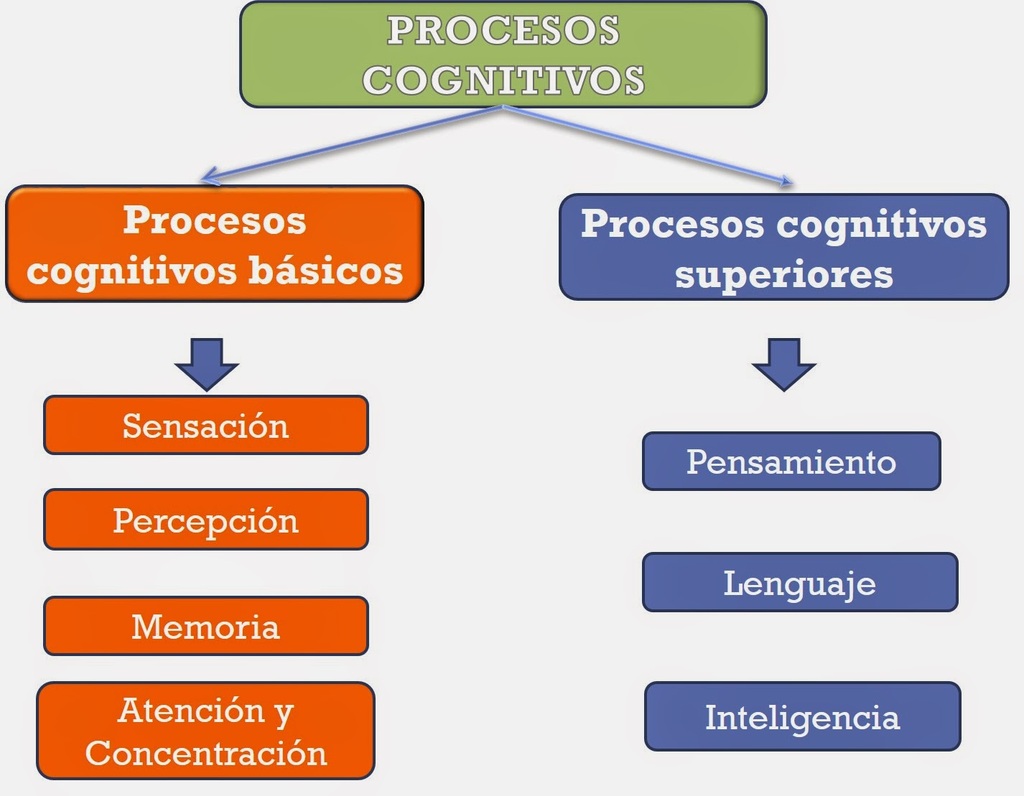 PROCESOS COGNITIVOS

Procesos cognitivos básicos

Sensación

Percepción

Memoria

Atención y Concentración

Procesos cognitivos superiores

Pensamiento

Lenguaje

Inteligencia